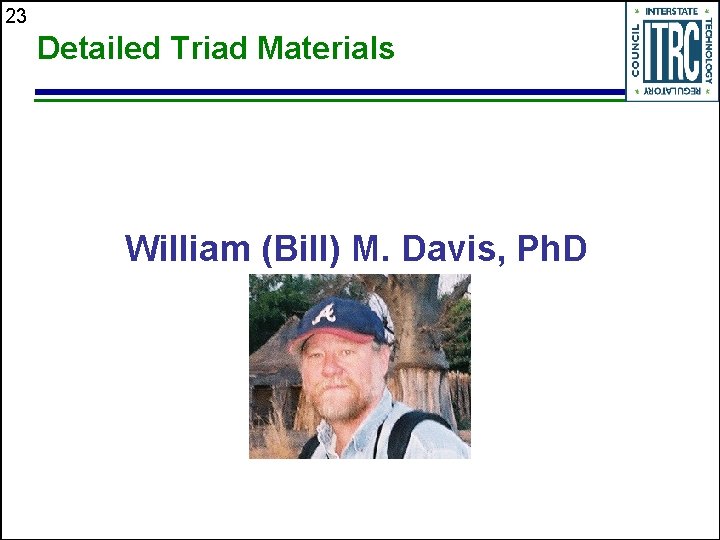 23

Detailed Triad Materials

INTERSTATE TECHNOLOGY REGULATORY COUNCIL
ITRC

William (Bill) M. Davis, PhD

A